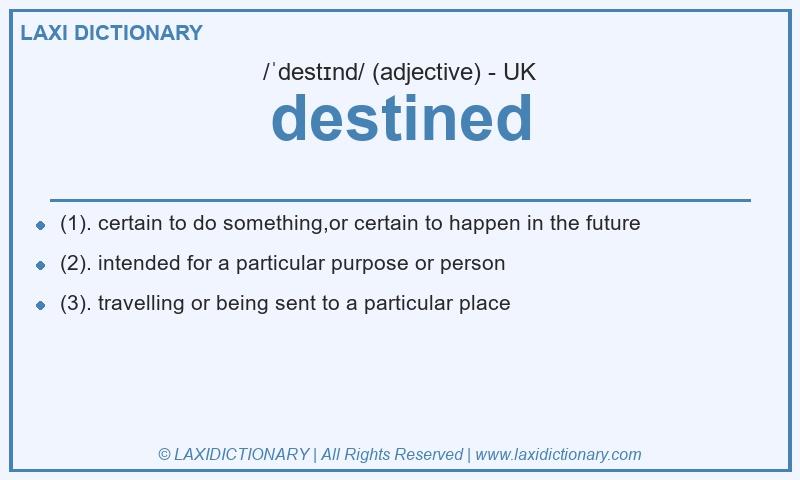 LAXI DICTIONARY

/ˈdestɪnd/ (adjective) - UK

destined

- (1). certain to do something,or certain to happen in the future
- (2). intended for a particular purpose or person
- (3). travelling or being sent to a particular place

© LAXIDICTIONARY | All Rights Reserved | www.laxidictionary.com